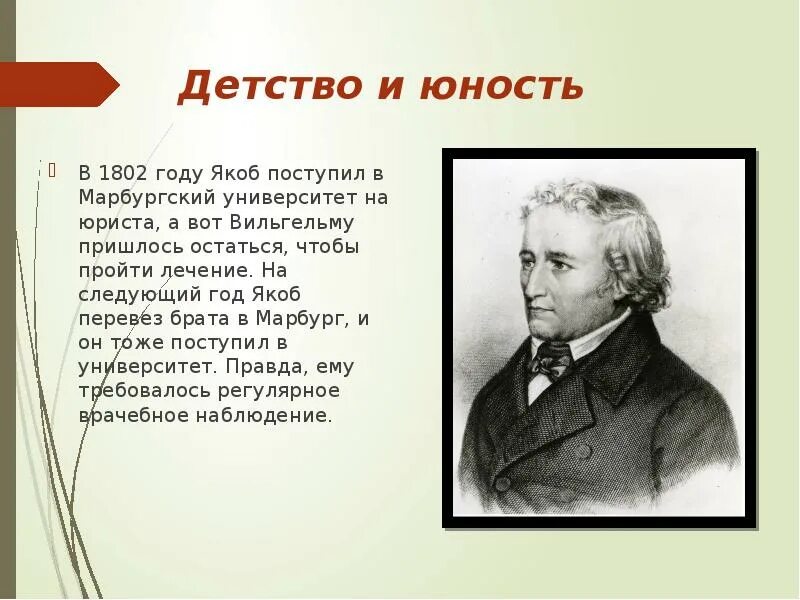 Детство и юность

В 1802 году Якоб поступил в Марбургский университет на юриста, а вот Вильгельму пришлось остаться, чтобы пройти лечение. На следующий год Якоб перевез брата в Марбург, и он тоже поступил в университет. Правда, ему требовалось регулярное врачебное наблюдение.